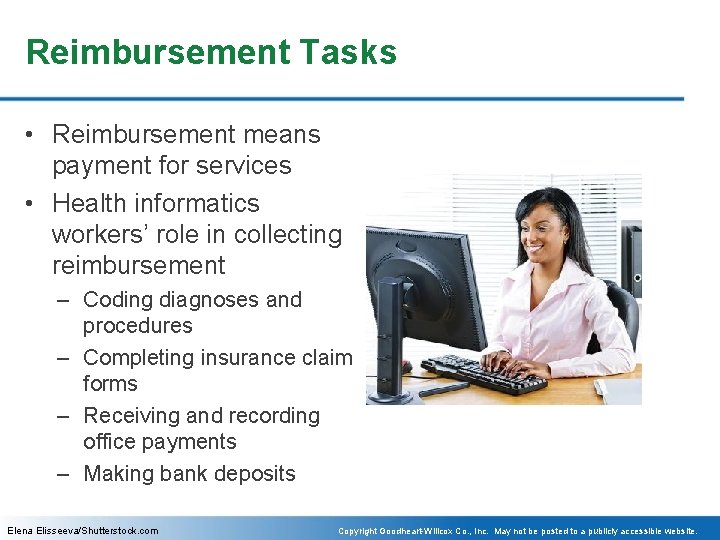 Reimbursement Tasks

• Reimbursement means payment for services
• Health informatics workers' role in collecting reimbursement
– Coding diagnoses and procedures
– Completing insurance claim forms
– Receiving and recording office payments
– Making bank deposits

Elena Elisseeva/Shutterstock.com

Copyright Goodheart-Willcox Co., Inc. May not be posted to a publicly accessible website.